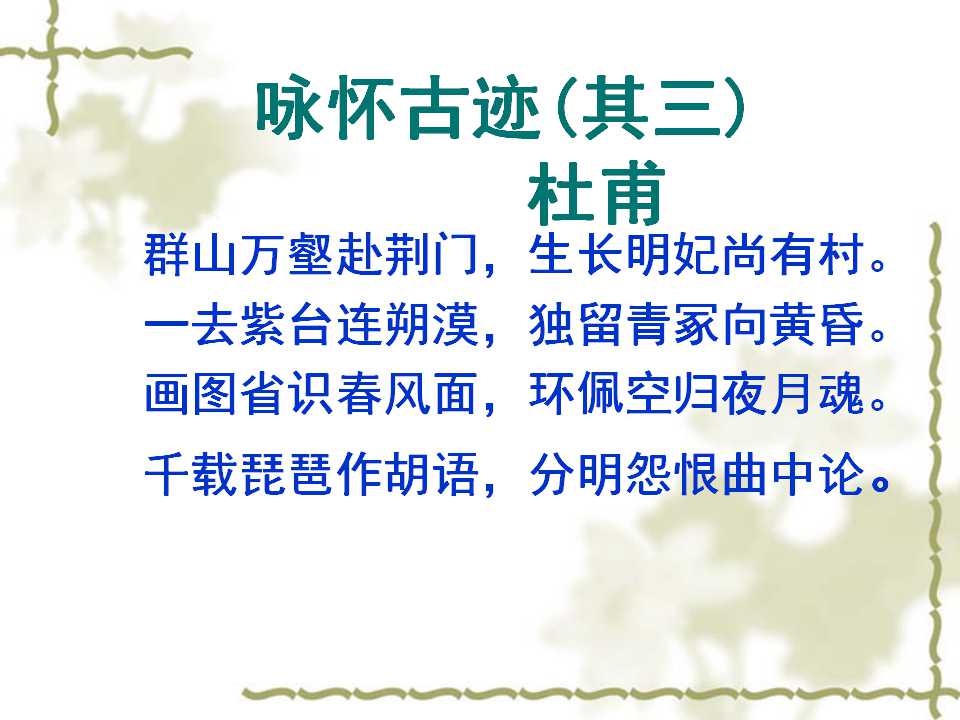 咏怀古迹(其三)
杜甫

群山万壑赴荆门，生长明妃尚有村。
一去紫台连朔漠，独留青冢向黄昏。
画图省识春风面，环佩空归夜月魂。
千载琵琶作胡语，分明怨恨曲中论。